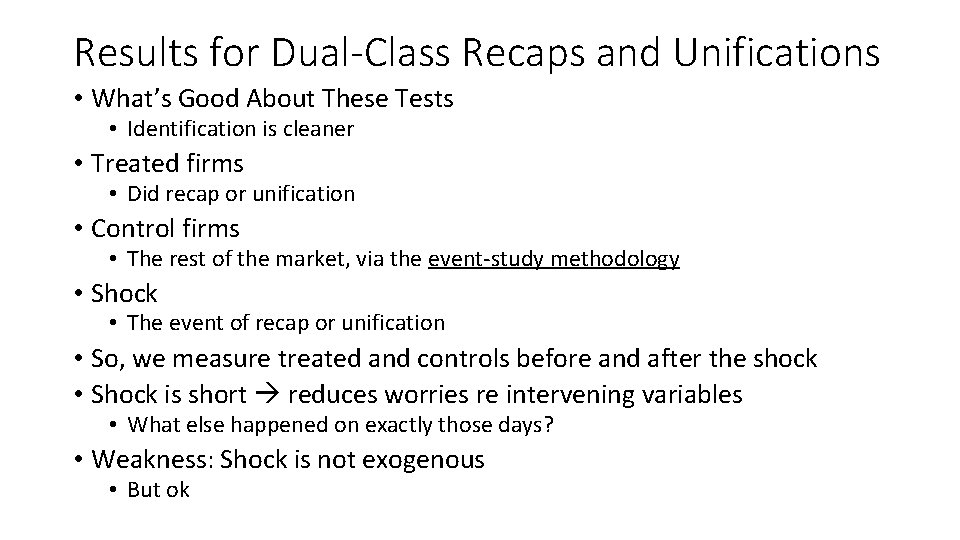 Results for Dual-Class Recaps and Unifications

• What's Good About These Tests
  • Identification is cleaner
• Treated firms
  • Did recap or unification
• Control firms
  • The rest of the market, via the event-study methodology
• Shock
  • The event of recap or unification
• So, we measure treated and controls before and after the shock
• Shock is short → reduces worries re intervening variables
  • What else happened on exactly those days?
• Weakness: Shock is not exogenous
  • But ok